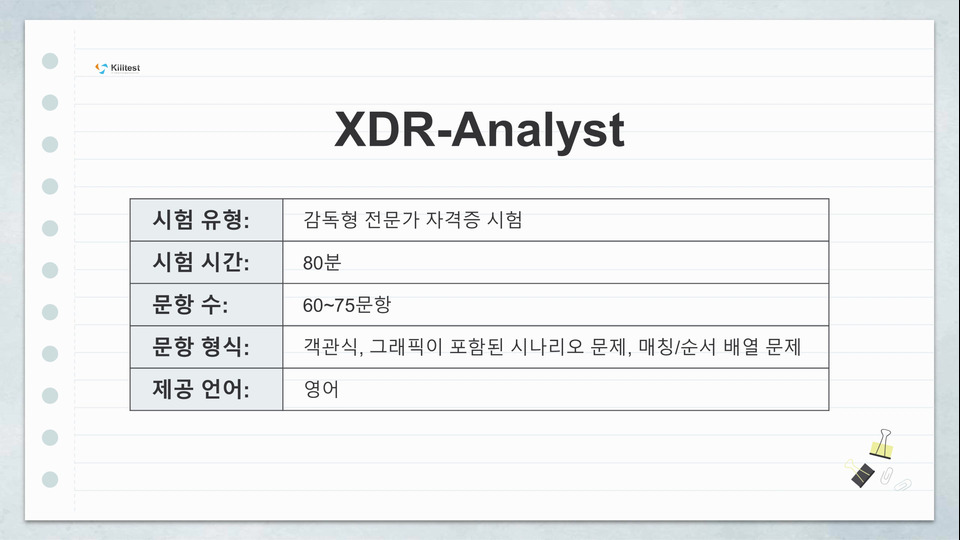 Killtest

XDR-Analyst

| 시험 유형: | 감독형 전문가 자격증 시험 |
|---|---|
| 시험 시간: | 80분 |
| 문항 수: | 60~75문항 |
| 문항 형식: | 객관식, 그래픽이 포함된 시나리오 문제, 매칭/순서 배열 문제 |
| 제공 언어: | 영어 |